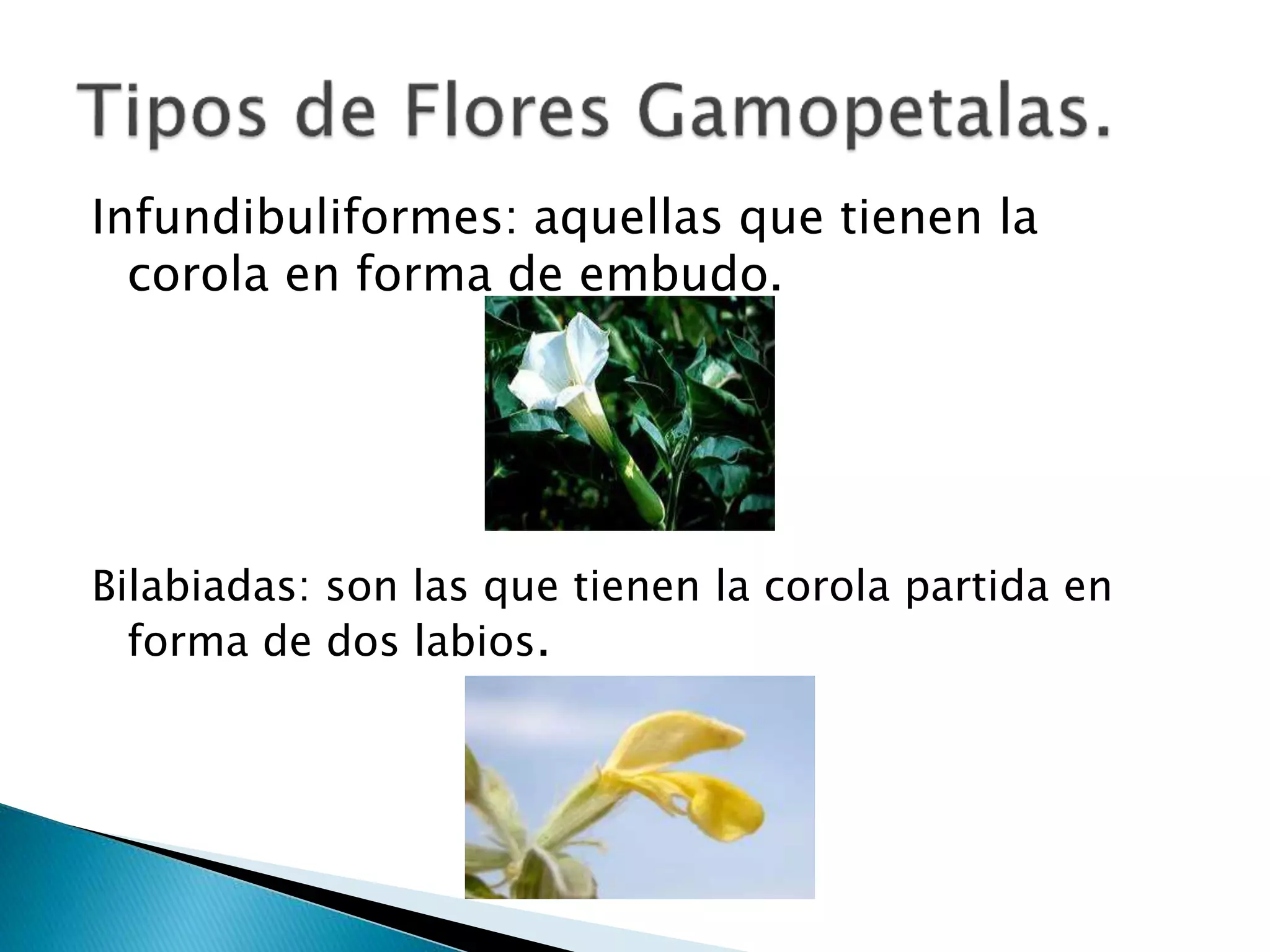 Tipos de Flores Gamopetalas.

Infundibuliformes: aquellas que tienen la corola en forma de embudo.

Bilabiadas: son las que tienen la corola partida en forma de dos labios.